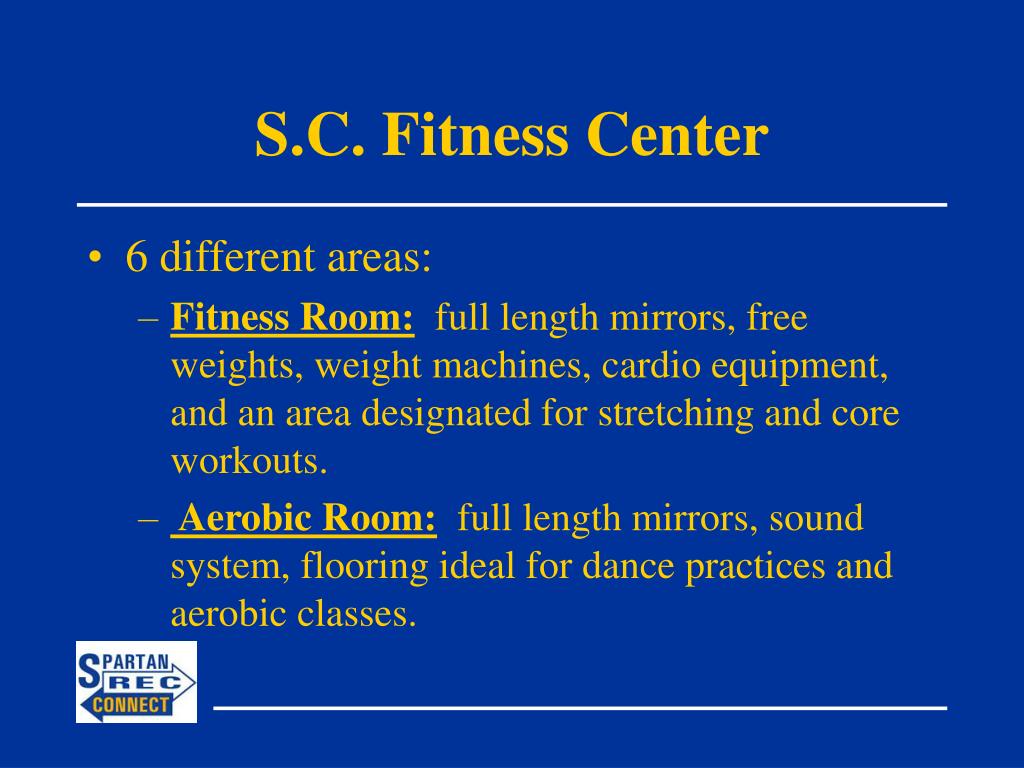 S.C. Fitness Center

• 6 different areas:
– Fitness Room: full length mirrors, free weights, weight machines, cardio equipment, and an area designated for stretching and core workouts.
– Aerobic Room: full length mirrors, sound system, flooring ideal for dance practices and aerobic classes.

SPARTAN REC CONNECT